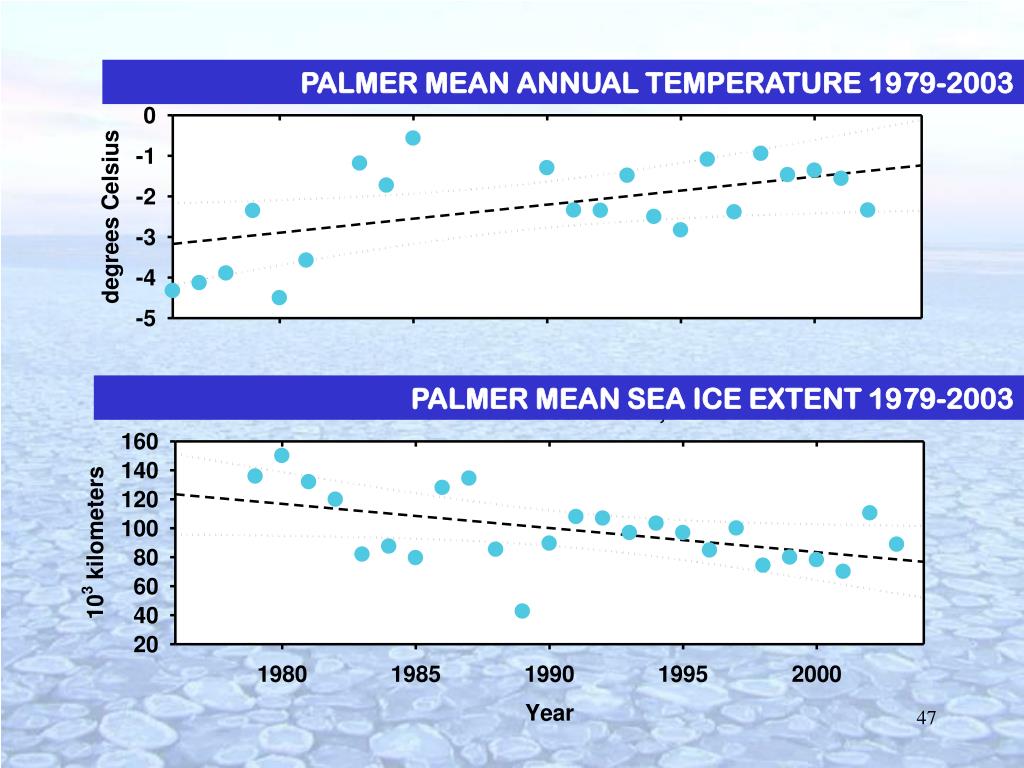 PALMER MEAN ANNUAL TEMPERATURE 1979-2003

degrees Celsius

0
-1
-2
-3
-4
-5

PALMER MEAN SEA ICE EXTENT 1979-2003

$10^3$ kilometers

160
140
120
100
80
60
40
20

1980
1985
1990
1995
2000

Year

47